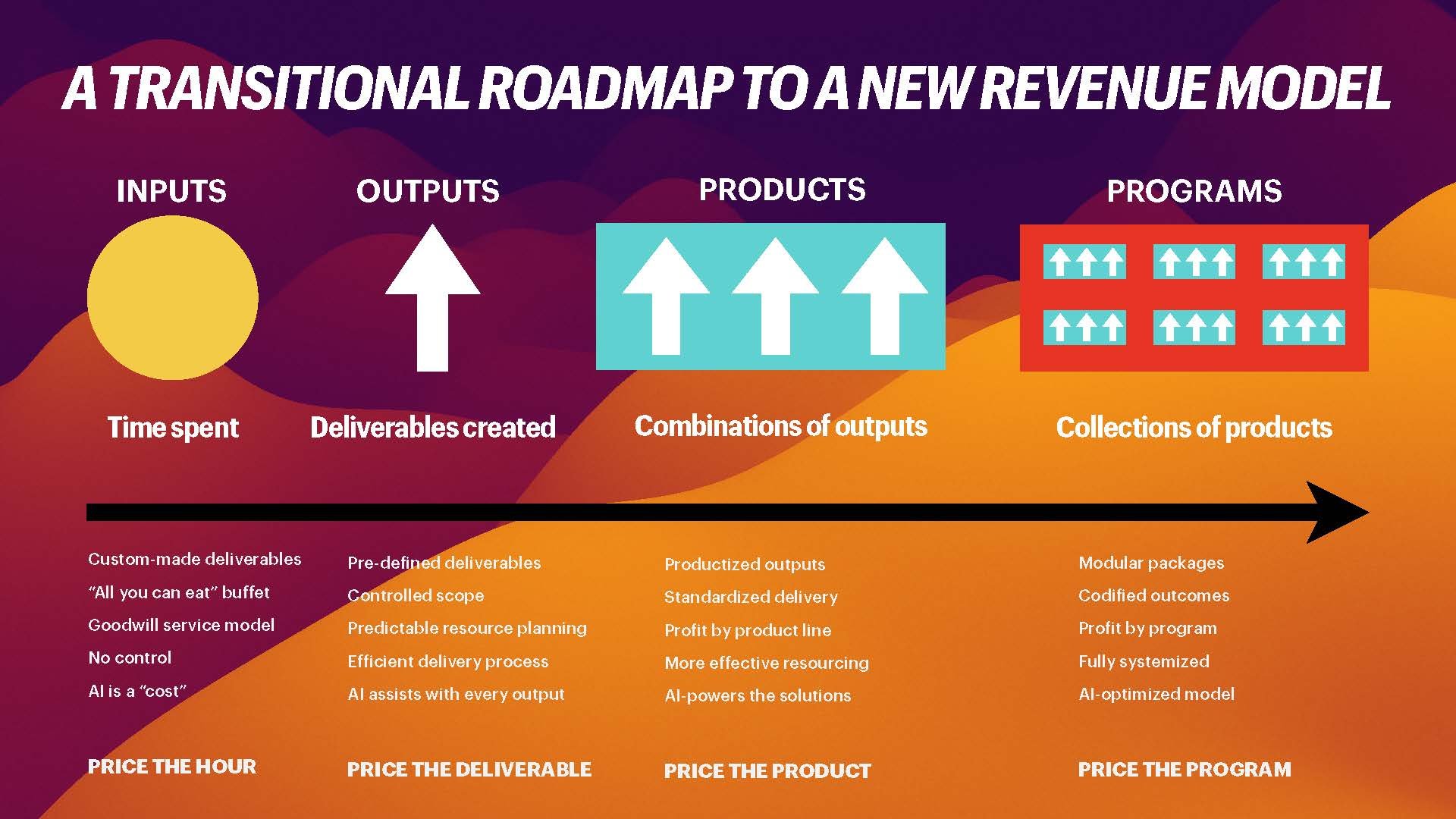 A TRANSITIONAL ROADMAP TO A NEW REVENUE MODEL

INPUTS

Time spent

Custom-made deliverables
"All you can eat" buffet
Goodwill service model
No control
AI is a "cost"

PRICE THE HOUR

OUTPUTS

Deliverables created

Pre-defined deliverables
Controlled scope
Predictable resource planning
Efficient delivery process
AI assists with every output

PRICE THE DELIVERABLE

PRODUCTS

Combinations of outputs

Productized outputs
Standardized delivery
Profit by product line
More effective resourcing
AI-powers the solutions

PRICE THE PRODUCT

PROGRAMS

Collections of products

Modular packages
Codified outcomes
Profit by program
Fully systemized
AI-optimized model

PRICE THE PROGRAM